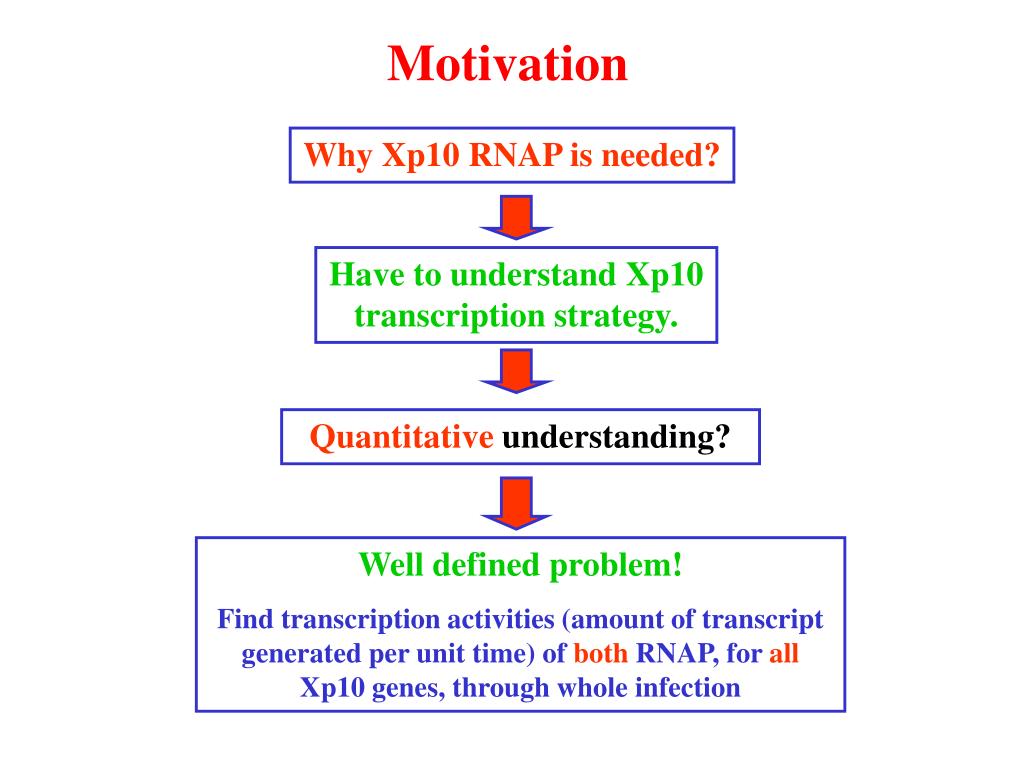 Motivation

Why Xp10 RNAP is needed?

Have to understand Xp10 transcription strategy.

Quantitative understanding?

Well defined problem!

Find transcription activities (amount of transcript generated per unit time) of both RNAP, for all Xp10 genes, through whole infection